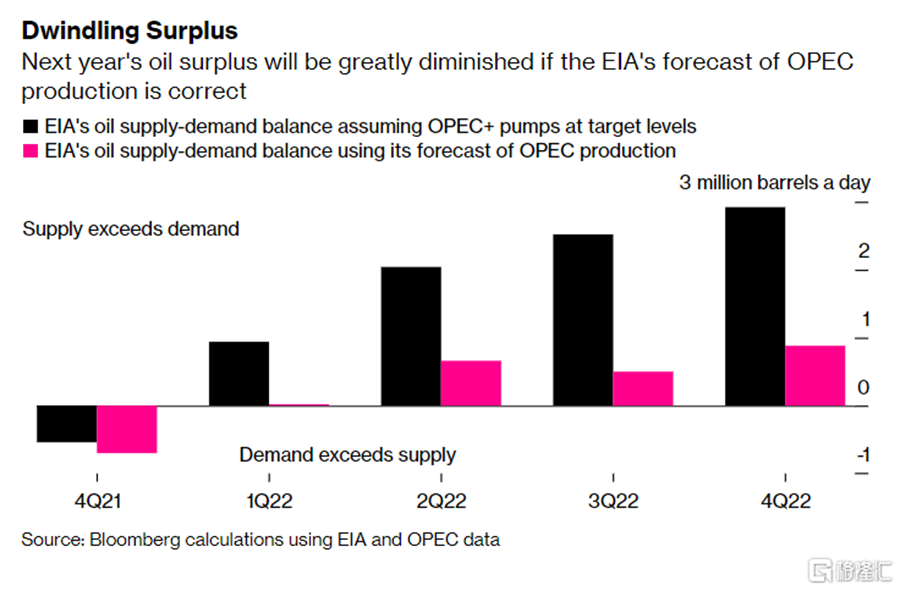 Dwindling Surplus

Next year's oil surplus will be greatly diminished if the EIA's forecast of OPEC production is correct

EIA's oil supply-demand balance assuming OPEC+ pumps at target levels
EIA's oil supply-demand balance using its forecast of OPEC production

3 million barrels a day

Supply exceeds demand

2

1

0

Demand exceeds supply

-1

4Q21 1Q22 2Q22 3Q22 4Q22

Source: Bloomberg calculations using EIA and OPEC data

格隆汇